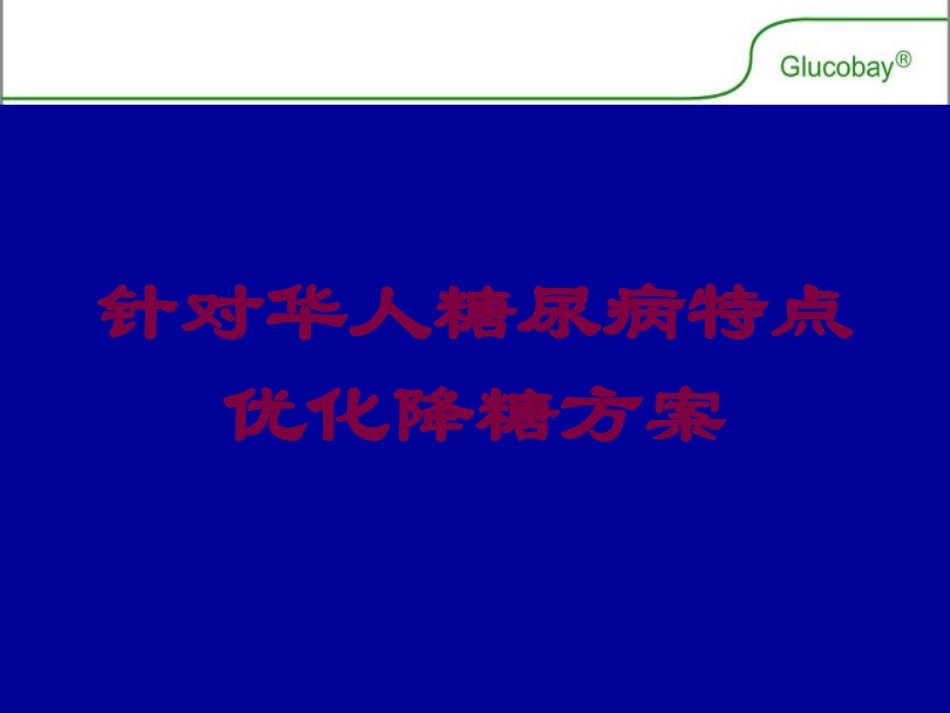 Glucobay®

针对华人糖尿病特点
优化降糖方案